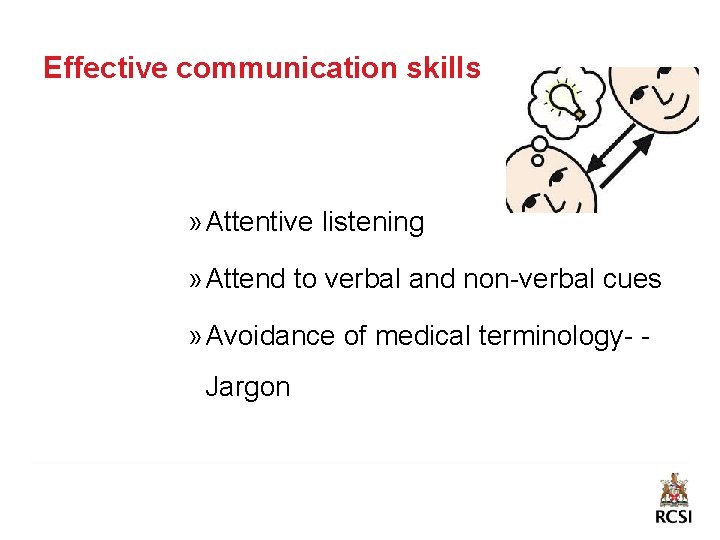 Effective communication skills

» Attentive listening

» Attend to verbal and non-verbal cues

» Avoidance of medical terminology- - Jargon

RCSI